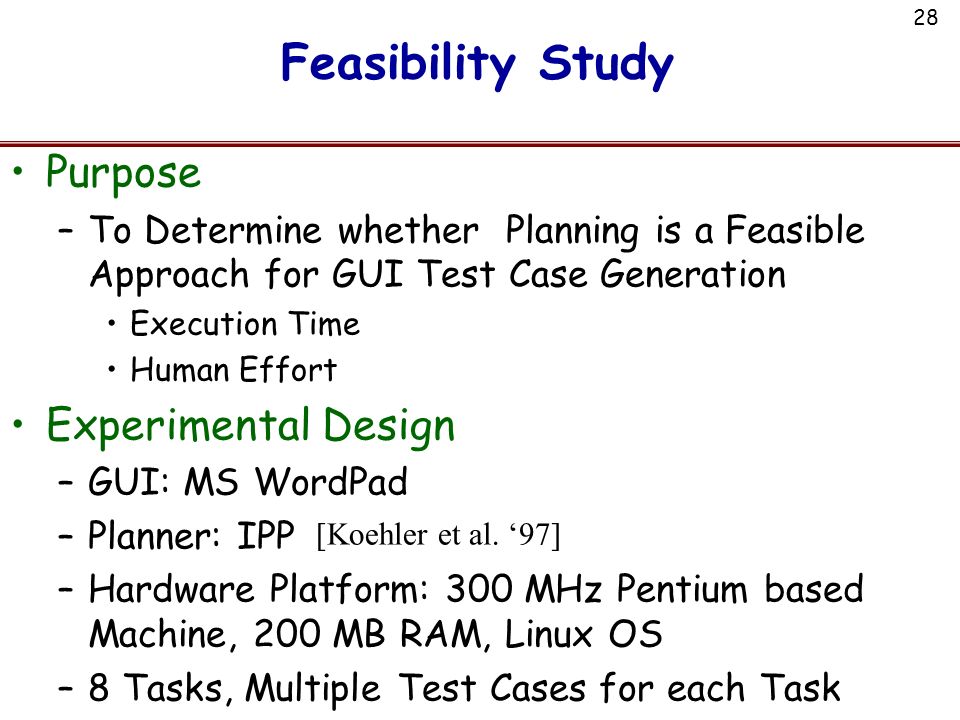 28

Feasibility Study

• Purpose
– To Determine whether Planning is a Feasible Approach for GUI Test Case Generation
• Execution Time
• Human Effort

• Experimental Design
– GUI: MS WordPad
– Planner: IPP [Koehler et al. ‘97]
– Hardware Platform: 300 MHz Pentium based Machine, 200 MB RAM, Linux OS
– 8 Tasks, Multiple Test Cases for each Task